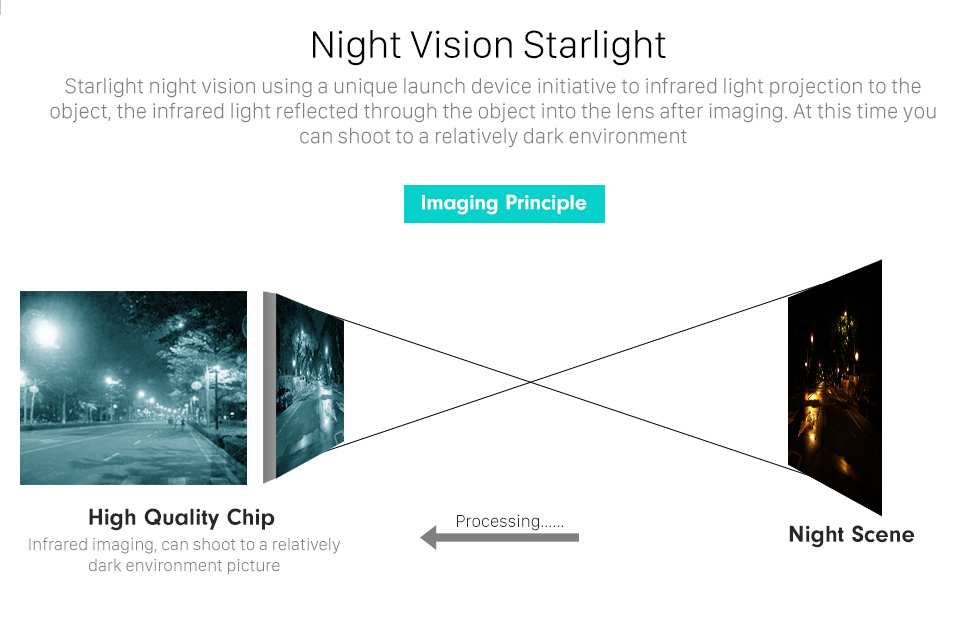 Night Vision Starlight

Starlight night vision using a unique launch device initiative to infrared light projection to the object, the infrared light reflected through the object into the lens after imaging. At this time you can shoot to a relatively dark environment

Imaging Principle

High Quality Chip

Infrared imaging, can shoot to a relatively dark environment picture

Processing......

Night Scene